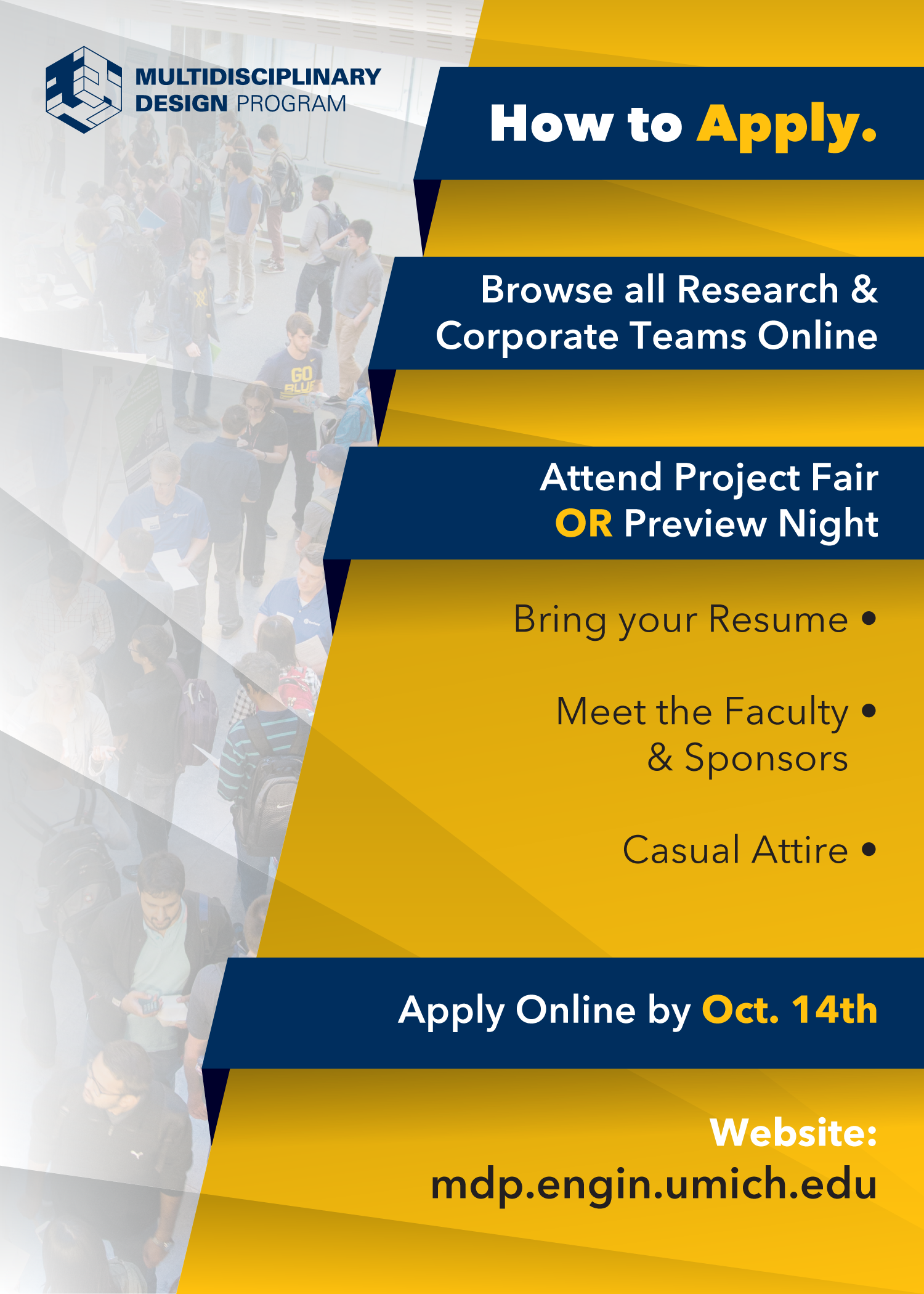 MULTIDISCIPLINARY DESIGN PROGRAM

How to Apply.

Browse all Research & Corporate Teams Online

Attend Project Fair OR Preview Night

Bring your Resume •

Meet the Faculty • & Sponsors

Casual Attire •

Apply Online by Oct. 14th

Website:
mdp.engin.umich.edu

GO BLUE